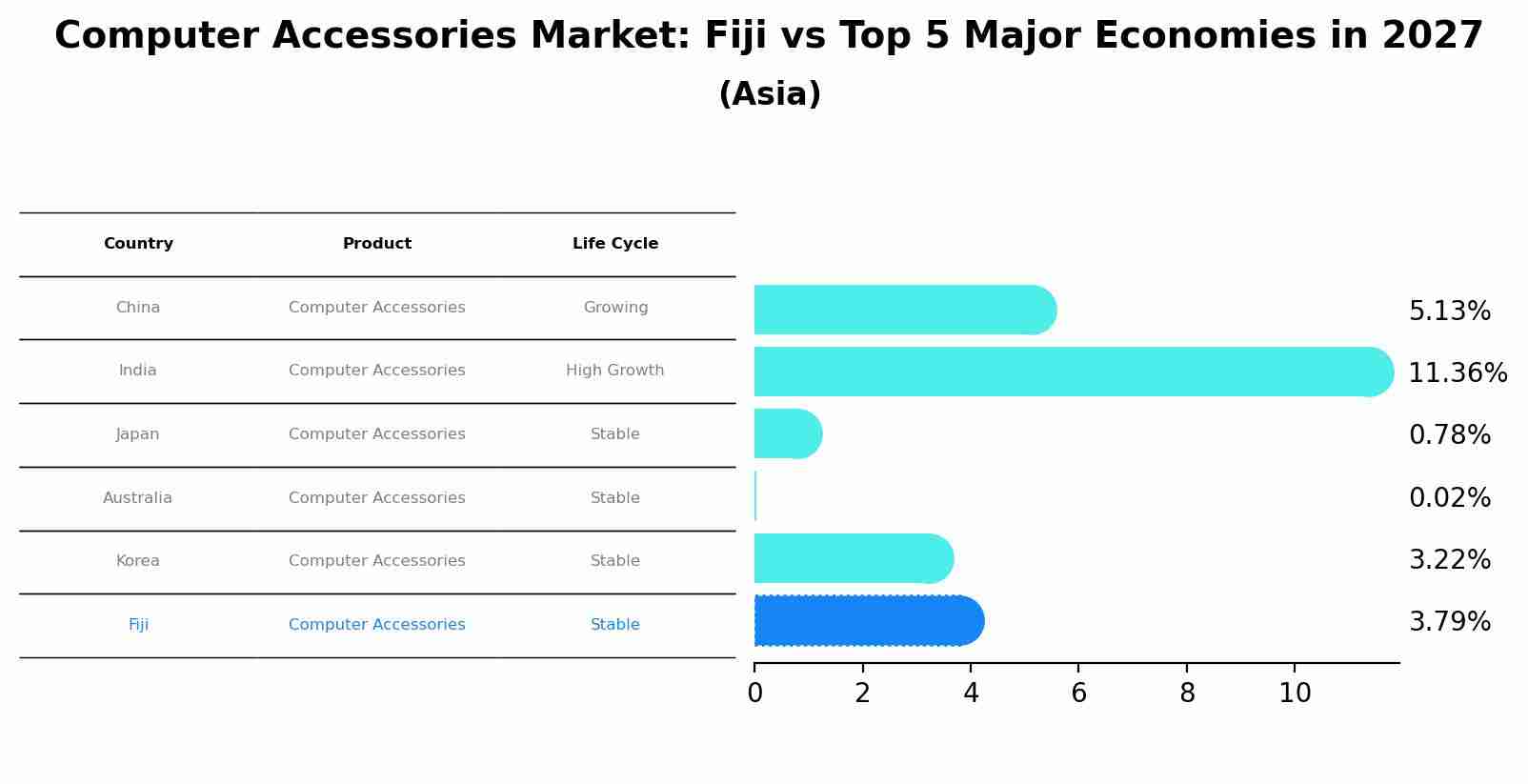 Computer Accessories Market: Fiji vs Top 5 Major Economies in 2027
(Asia)

| Country | Product | Life Cycle |
|---|---|---|
| China | Computer Accessories | Growing |
| India | Computer Accessories | High Growth |
| Japan | Computer Accessories | Stable |
| Australia | Computer Accessories | Stable |
| Korea | Computer Accessories | Stable |
| Fiji | Computer Accessories | Stable |

5.13%
11.36%
0.78%
0.02%
3.22%
3.79%

0 2 4 6 8 10